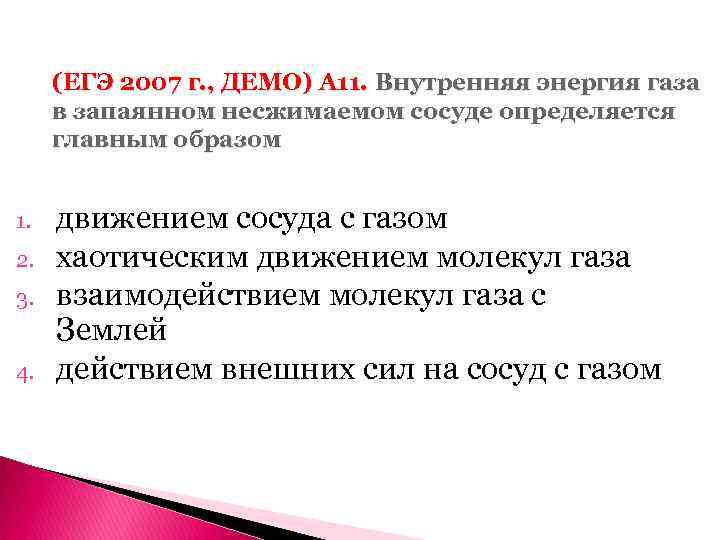 (ЕГЭ 2007 г., ДЕМО) А11. Внутренняя энергия газа в запаянном несжимаемом сосуде определяется главным образом

1. движением сосуда с газом
2. хаотическим движением молекул газа
3. взаимодействием молекул газа с Землей
4. действием внешних сил на сосуд с газом